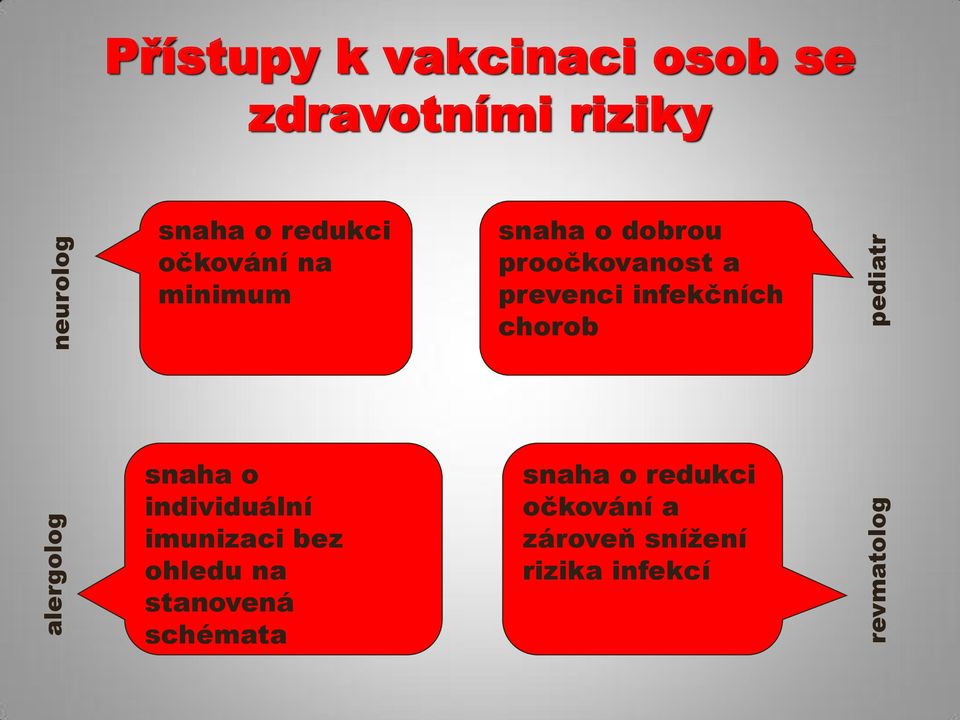 Přístupy k vakcinaci osob se zdravotními riziky

neurolog

snaha o redukci očkování na minimum

snaha o dobrou proočkovanost a prevenci infekčních chorob

pediatr

alergolog

snaha o individuální imunizaci bez ohledu na stanovená schémata

snaha o redukci očkování a zároveň snížení rizika infekcí

revmatolog